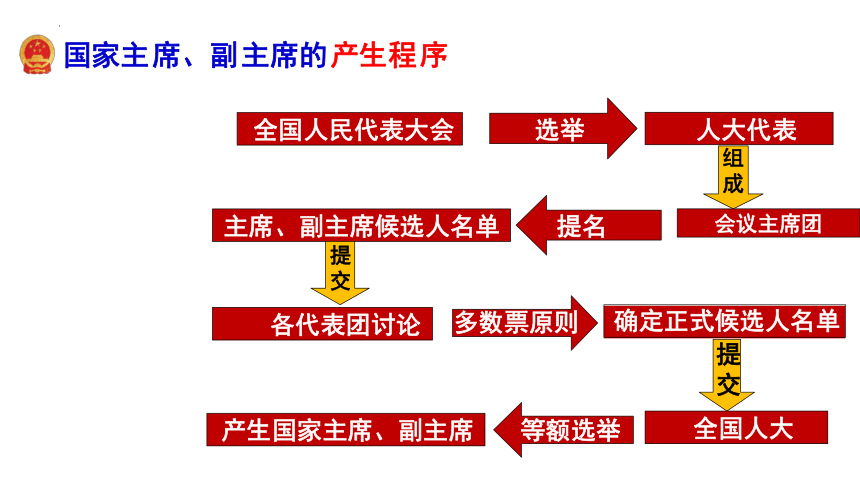 国家主席、副主席的产生程序

全国人民代表大会
选举
人大代表
组成
会议主席团
提名
主席、副主席候选人名单
提交
各代表团讨论
多数票原则
确定正式候选人名单
提交
全国人大
等额选举
产生国家主席、副主席